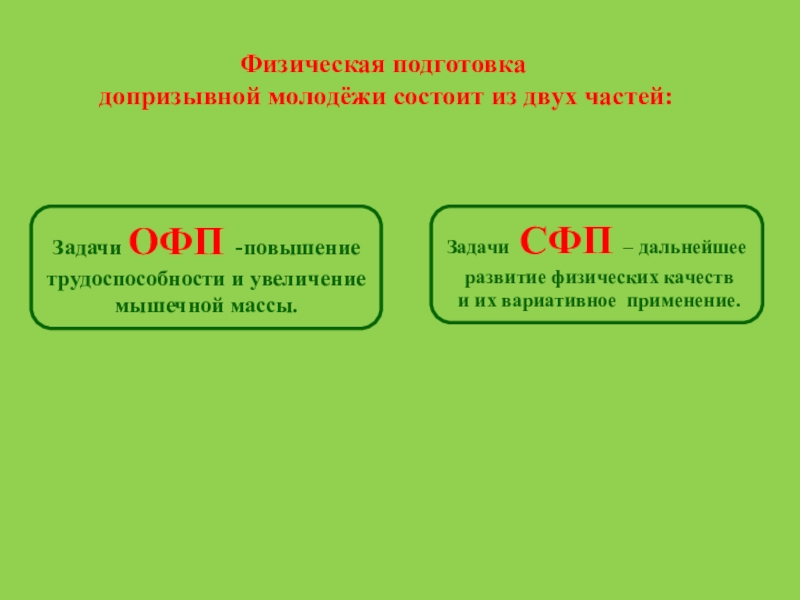 Физическая подготовка
допризывной молодёжи состоит из двух частей:

Задачи ОФП -повышение трудоспособности и увеличение мышечной массы.

Задачи СФП – дальнейшее развитие физических качеств и их вариативное применение.